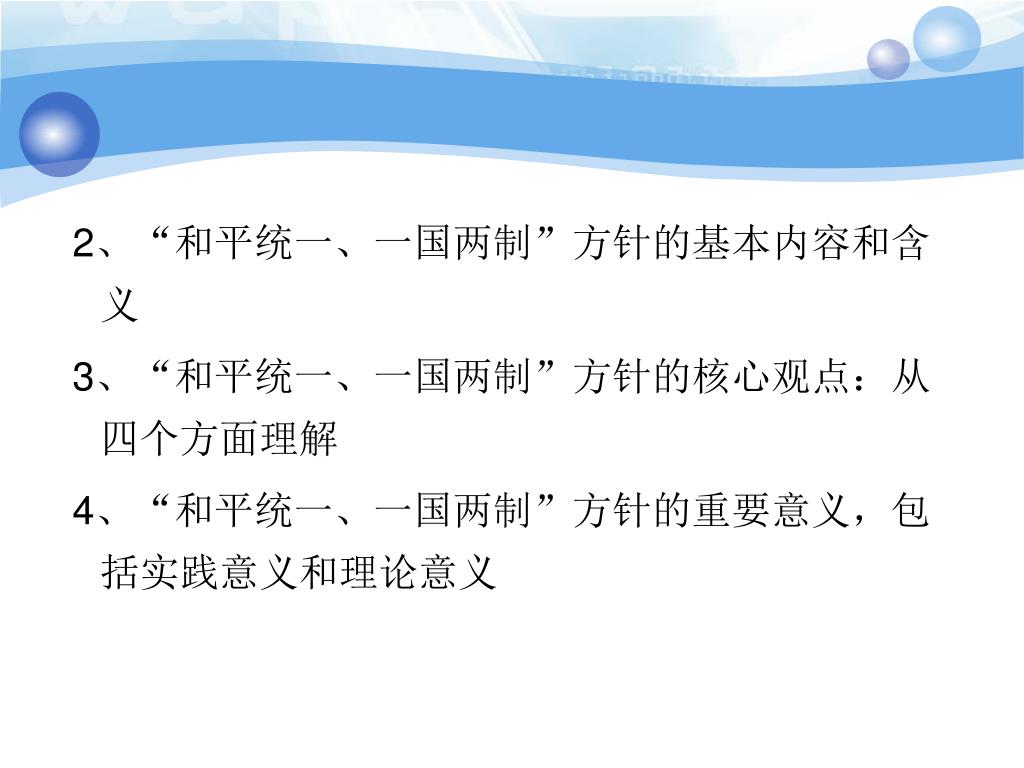 2、“和平统一、一国两制”方针的基本内容和含义

3、“和平统一、一国两制”方针的核心观点：从四个方面理解

4、“和平统一、一国两制”方针的重要意义，包括实践意义和理论意义